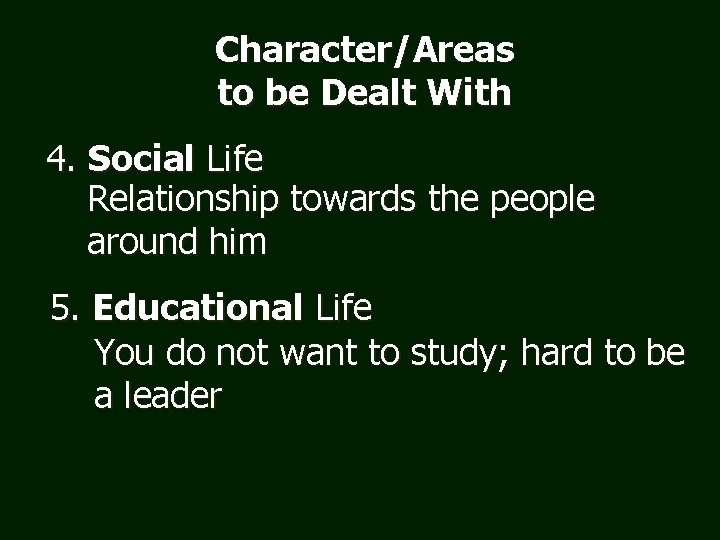 Character/Areas to be Dealt With

4. Social Life
Relationship towards the people around him

5. Educational Life
You do not want to study; hard to be a leader